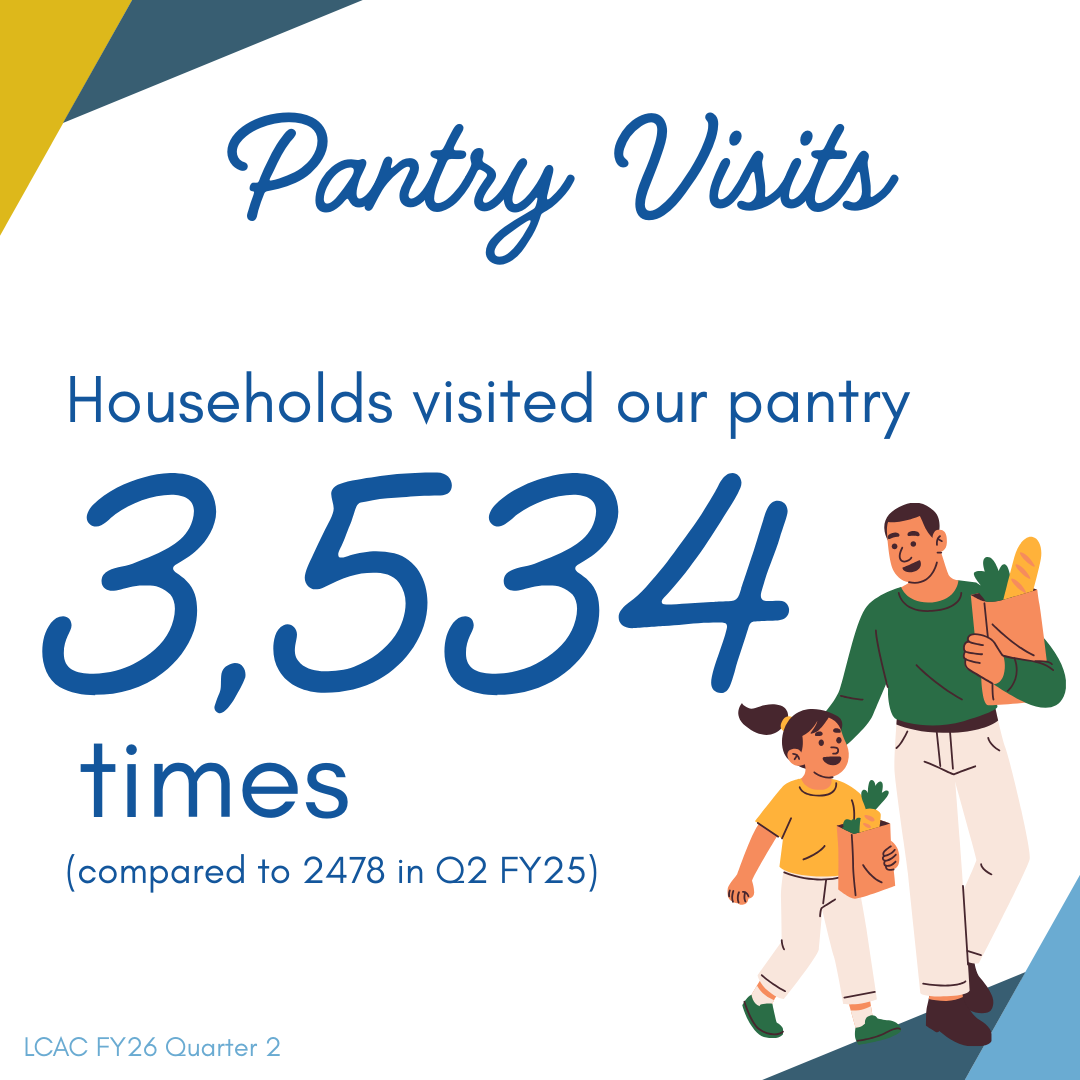 Pantry Visits

Households visited our pantry

3,534

times

(compared to 2478 in Q2 FY25)

LCAC FY26 Quarter 2